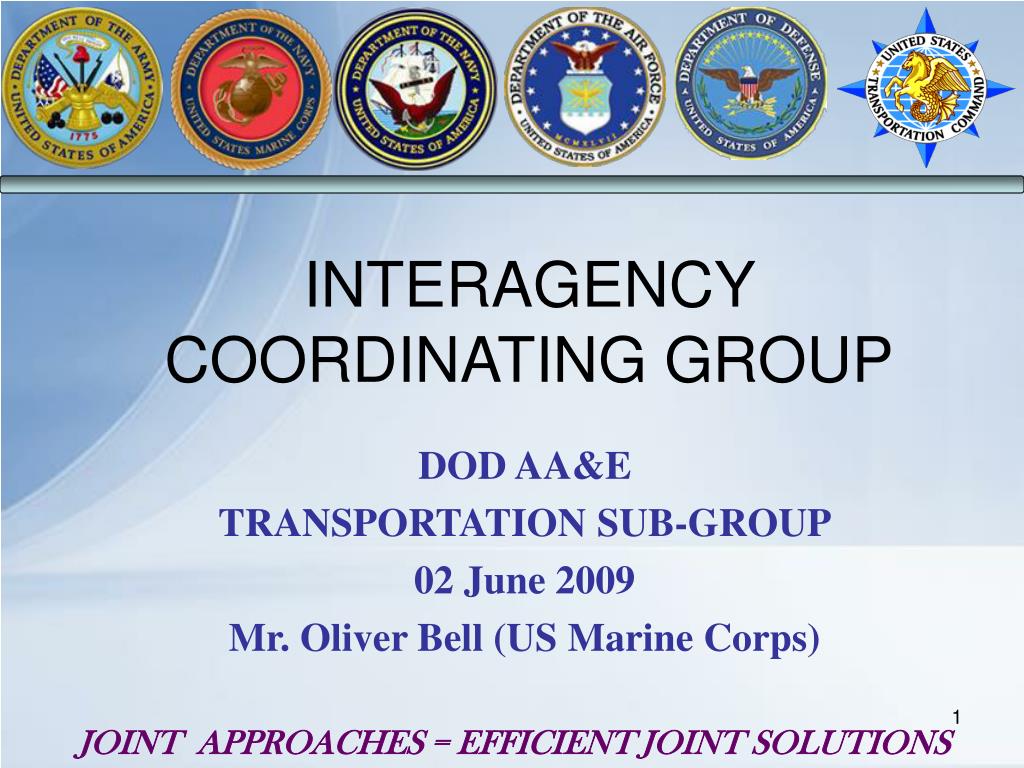 DEPARTMENT OF THE ARMY
UNITED STATES OF AMERICA
1775

DEPARTMENT OF THE NAVY
UNITED STATES MARINE CORPS

DEPARTMENT OF THE NAVY
UNITED STATES OF AMERICA

DEPARTMENT OF THE AIR FORCE
UNITED STATES OF AMERICA
MCMXLVII

DEPARTMENT OF DEFENSE
UNITED STATES OF AMERICA

UNITED STATES TRANSPORTATION COMMAND

INTERAGENCY COORDINATING GROUP

DOD AA&E
TRANSPORTATION SUB-GROUP
02 June 2009
Mr. Oliver Bell (US Marine Corps)

1

JOINT APPROACHES = EFFICIENT JOINT SOLUTIONS